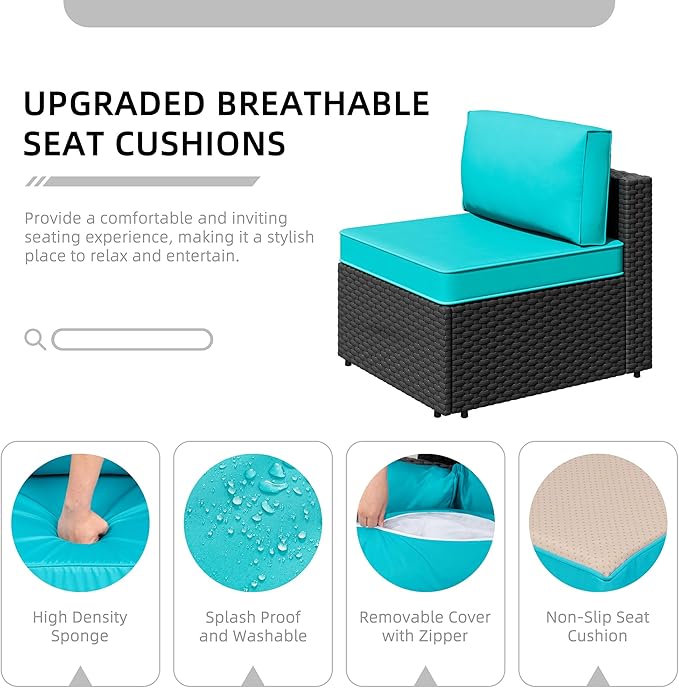 UPGRADED BREATHABLE SEAT CUSHIONS

Provide a comfortable and inviting seating experience, making it a stylish place to relax and entertain.

High Density Sponge

Splash Proof and Washable

Removable Cover with Zipper

Non-Slip Seat Cushion